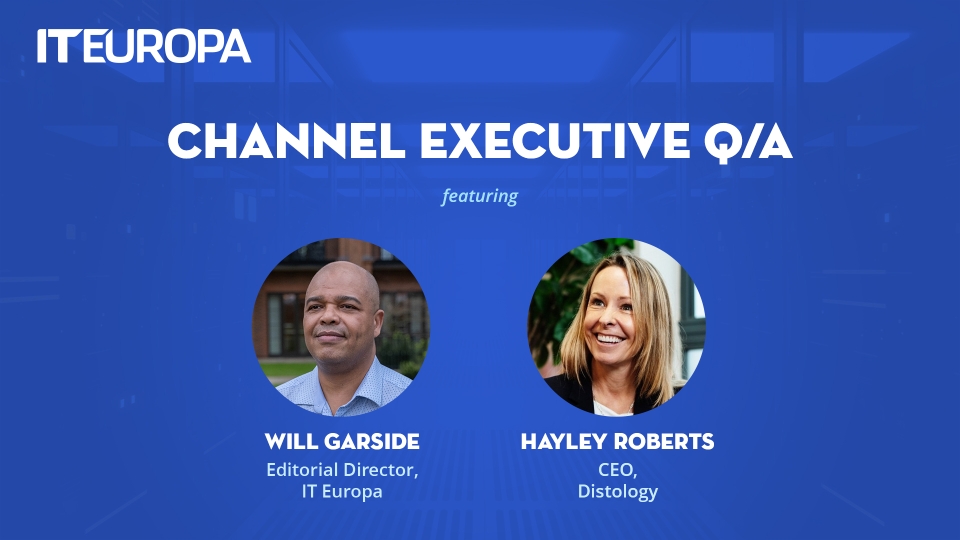 ITEUROPA

CHANNEL EXECUTIVE Q/A

featuring

WILL GARSIDE
Editorial Director,
IT Europa

HAYLEY ROBERTS
CEO,
Distology